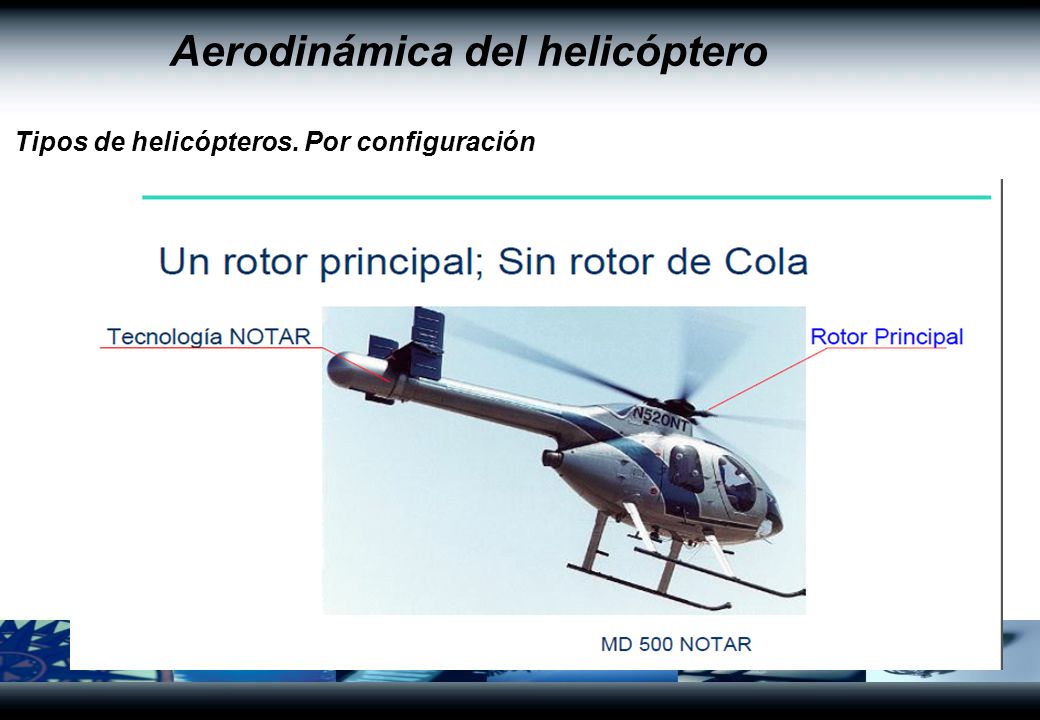 Aerodinámica del helicóptero

Tipos de helicópteros. Por configuración

Un rotor principal; Sin rotor de Cola

Tecnología NOTAR

Rotor Principal

N520NT

MD 500 NOTAR